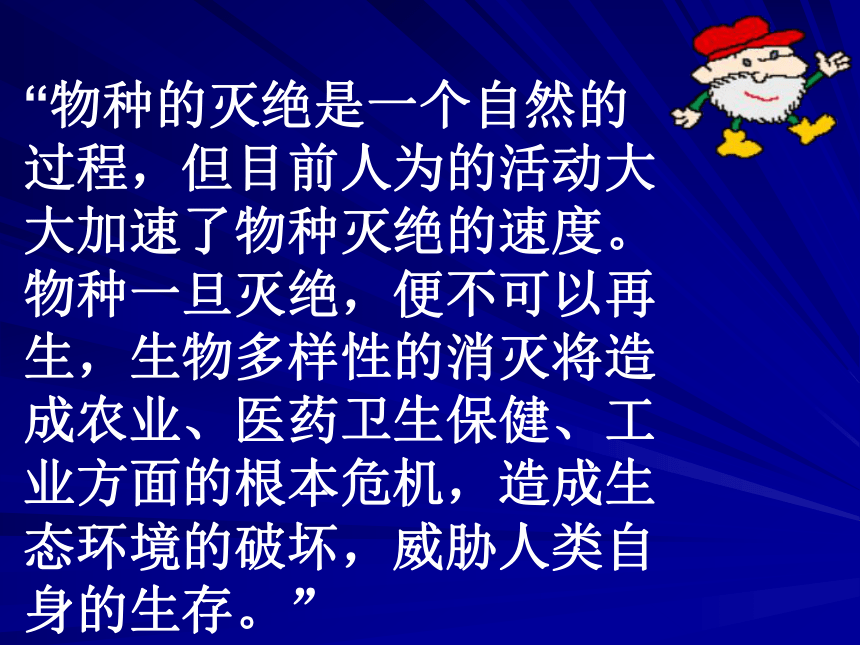 “物种的灭绝是一个自然的过程，但目前人为的活动大大加速了物种灭绝的速度。物种一旦灭绝，便不可以再生，生物多样性的消灭将造成农业、医药卫生保健、工业方面的根本危机，造成生态环境的破坏，威胁人类自身的生存。”